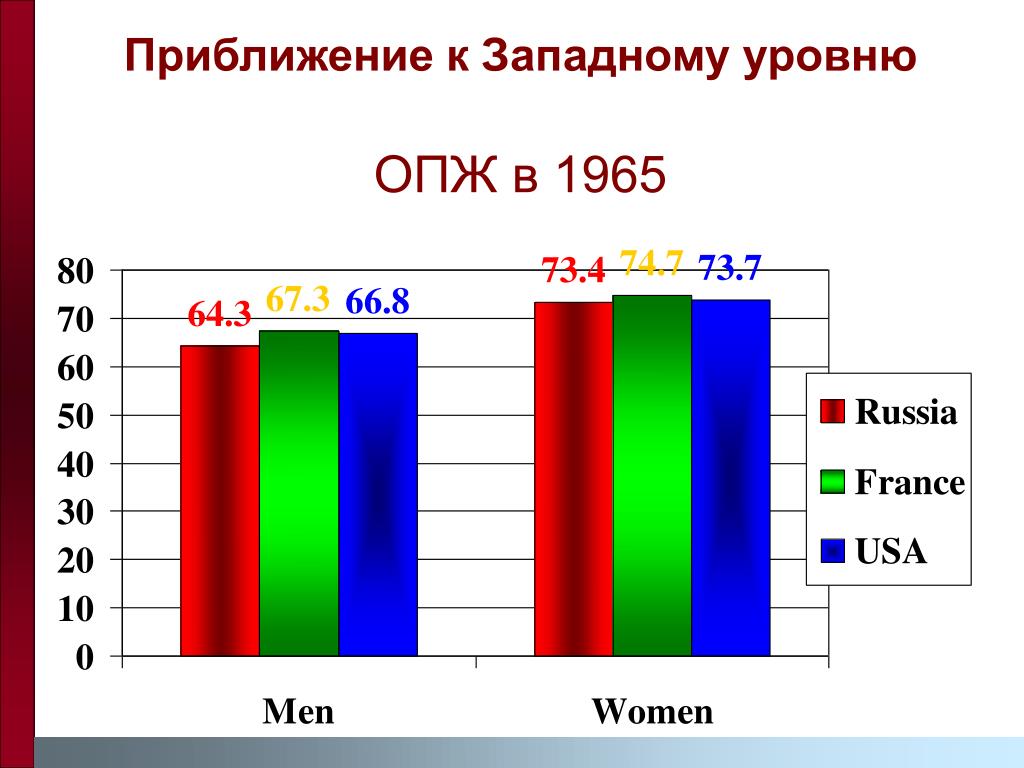 Приближение к Западному уровню

ОПЖ в 1965

80
70
60
50
40
30
20
10
0

64.3 67.3 66.8

73.4 74.7 73.7

Men

Women

Russia
France
USA